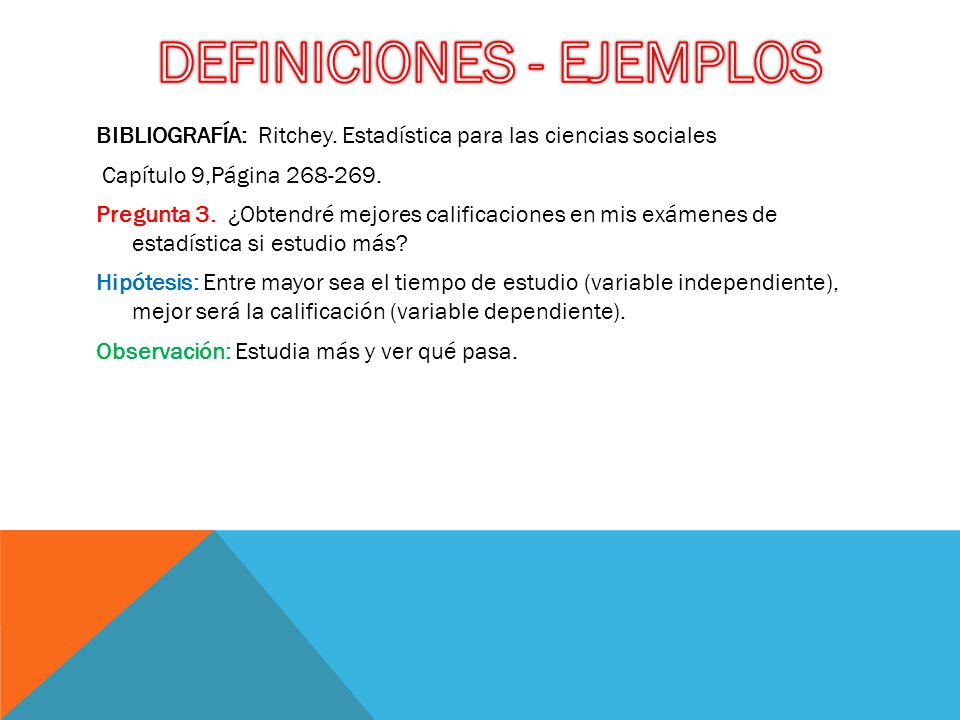 DEFINICIONES - EJEMPLOS

BIBLIOGRAFÍA: Ritchey. Estadística para las ciencias sociales

Capítulo 9,Página 268-269.

Pregunta 3. ¿Obtendré mejores calificaciones en mis exámenes de estadística si estudio más?

Hipótesis: Entre mayor sea el tiempo de estudio (variable independiente), mejor será la calificación (variable dependiente).

Observación: Estudia más y ver qué pasa.